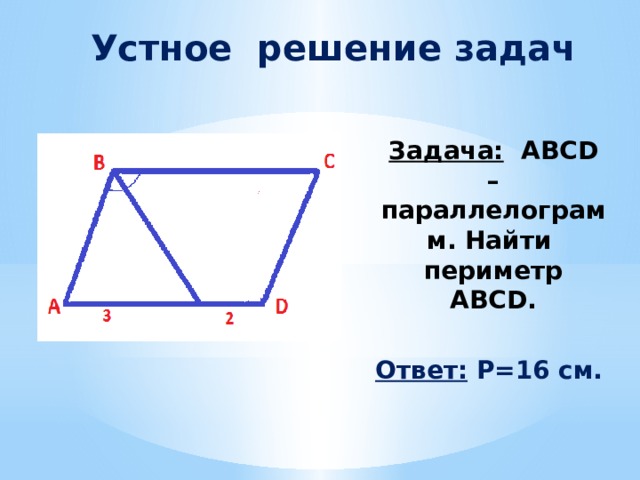 Устное решение задач

B
C
A
3
2
D

Задача: ABCD – параллелограмм. Найти периметр ABCD.

Ответ: P=16 см.